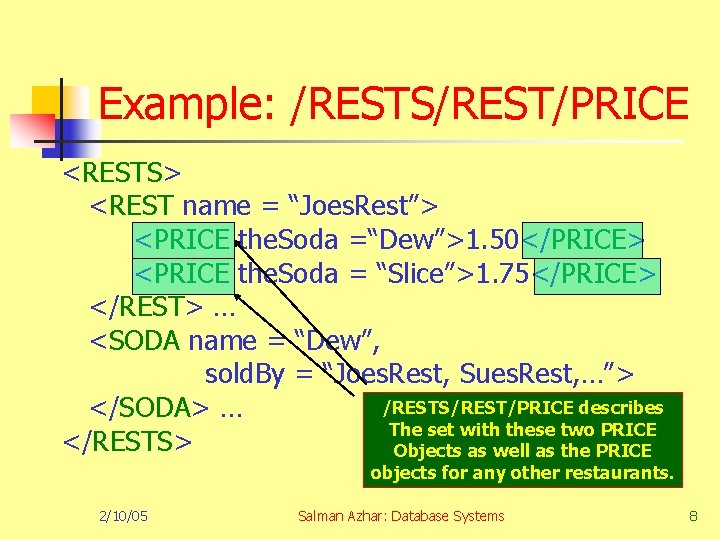 Example: /RESTS/REST/PRICE

<RESTS>
<REST name = “JoesRest”>
<PRICE theSoda =“Dew”>1.50</PRICE>
<PRICE theSoda = “Slice”>1.75</PRICE>
</REST> …
<SODA name = “Dew”,
soldBy = “JoesRest, SuesRest,…”>
</SODA> …
</RESTS>

/RESTS/REST/PRICE describes The set with these two PRICE Objects as well as the PRICE objects for any other restaurants.

2/10/05

Salman Azhar: Database Systems

8